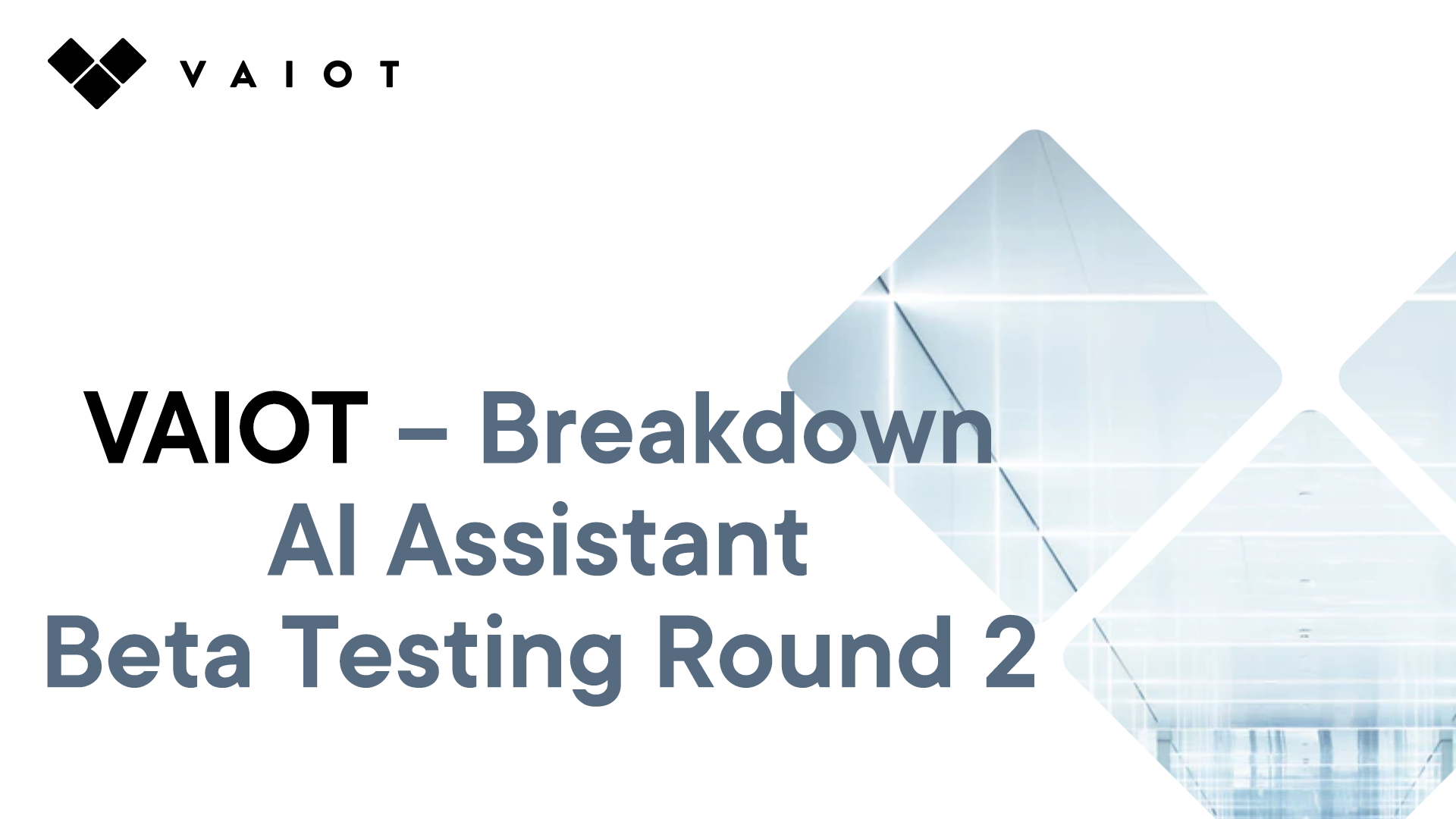 VAIOT

VAIOT – Breakdown
AI Assistant
Beta Testing Round 2